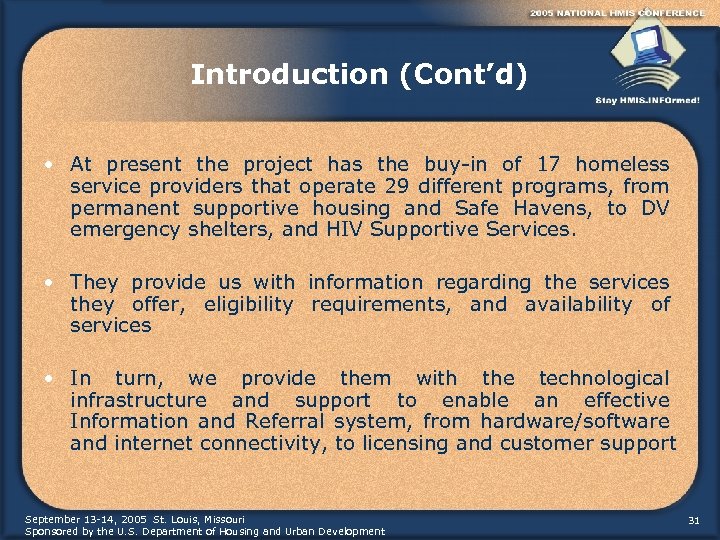 2005 NATIONAL HMIS CONFERENCE

Stay HMIS.INFOrmed!

Introduction (Cont'd)

• At present the project has the buy-in of 17 homeless service providers that operate 29 different programs, from permanent supportive housing and Safe Havens, to DV emergency shelters, and HIV Supportive Services.

• They provide us with information regarding the services they offer, eligibility requirements, and availability of services

• In turn, we provide them with the technological infrastructure and support to enable an effective Information and Referral system, from hardware/software and internet connectivity, to licensing and customer support

September 13-14, 2005 St. Louis, Missouri
Sponsored by the U.S. Department of Housing and Urban Development

31